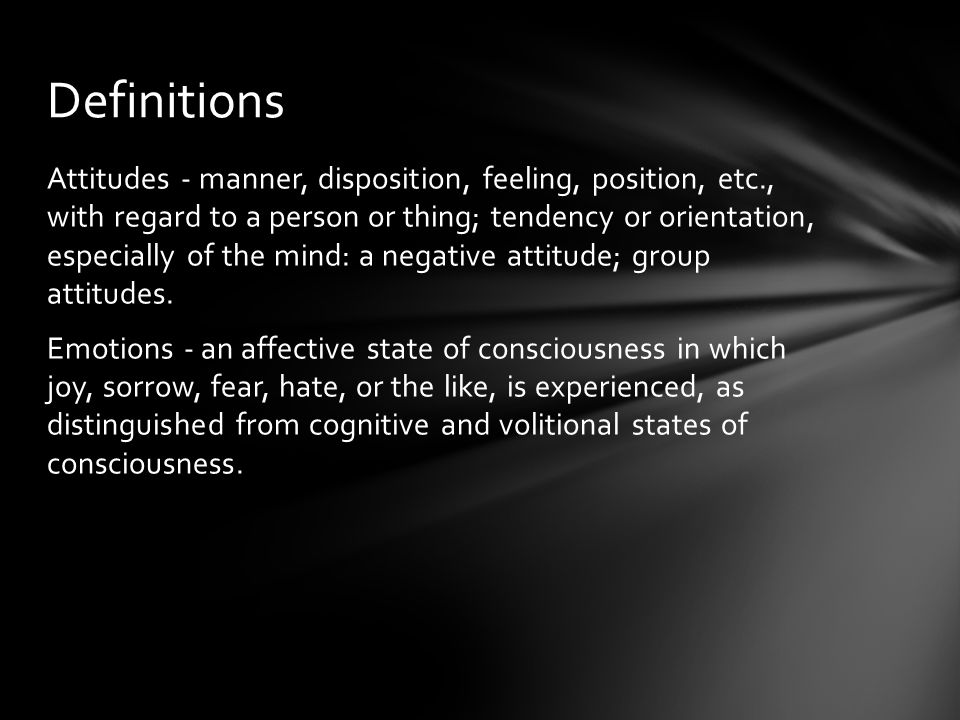 Definitions

Attitudes - manner, disposition, feeling, position, etc., with regard to a person or thing; tendency or orientation, especially of the mind: a negative attitude; group attitudes.

Emotions - an affective state of consciousness in which joy, sorrow, fear, hate, or the like, is experienced, as distinguished from cognitive and volitional states of consciousness.